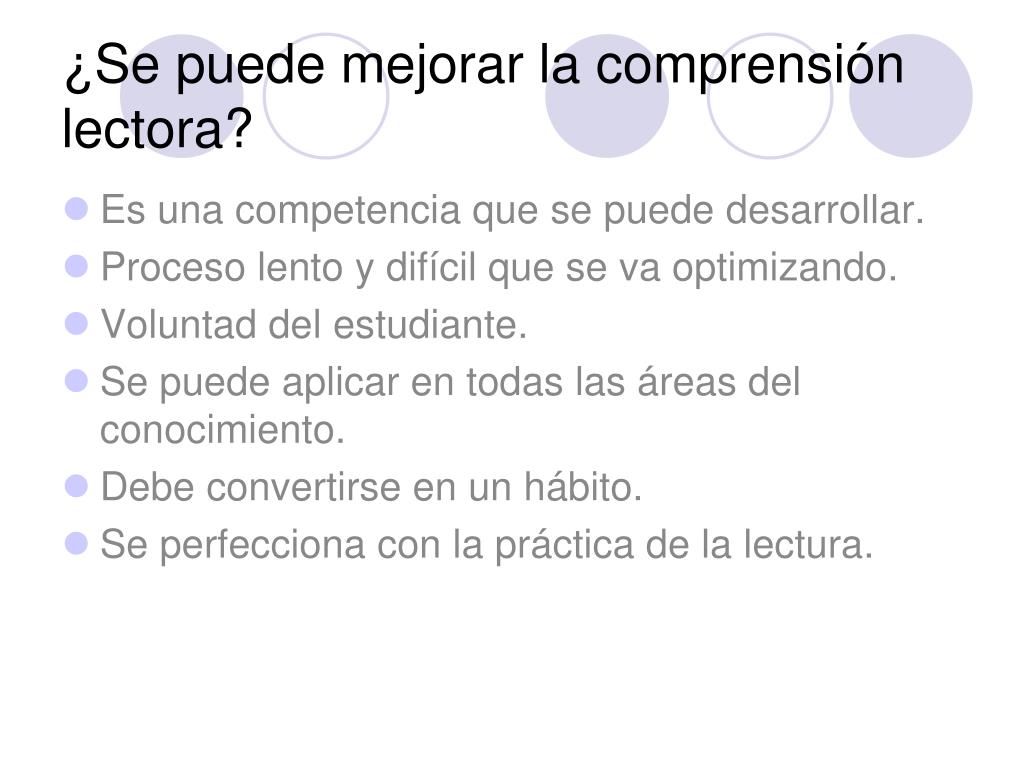 ¿Se puede mejorar la comprensión lectora?

- Es una competencia que se puede desarrollar.
- Proceso lento y difícil que se va optimizando.
- Voluntad del estudiante.
- Se puede aplicar en todas las áreas del conocimiento.
- Debe convertirse en un hábito.
- Se perfecciona con la práctica de la lectura.